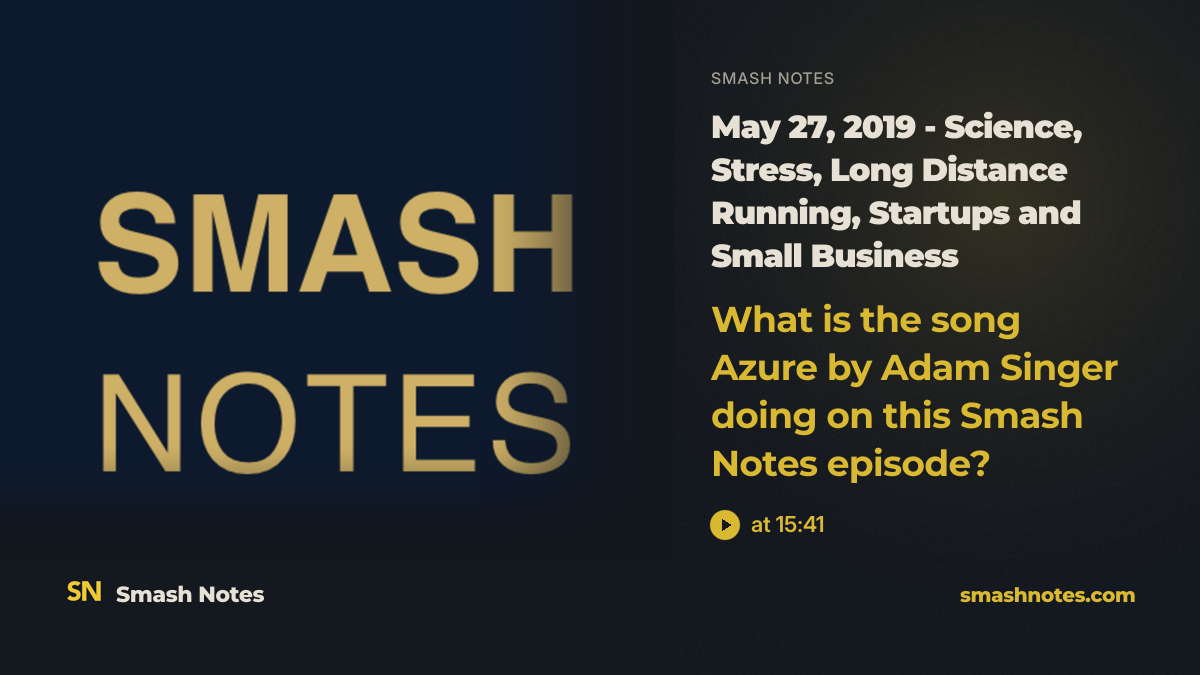 SMASH
NOTES

SMASH NOTES

May 27, 2019 - Science, Stress, Long Distance Running, Startups and Small Business

What is the song Azure by Adam Singer doing on this Smash Notes episode?

at 15:41

SN Smash Notes

smashnotes.com